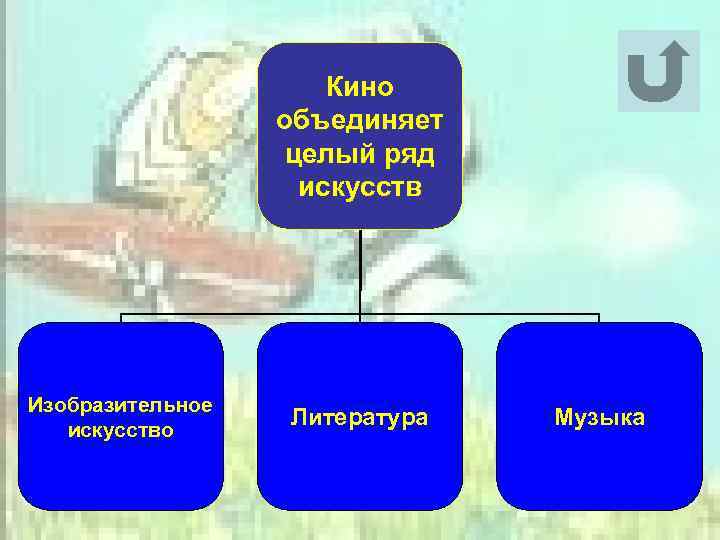 Кино объединяет целый ряд искусств

Изобразительное искусство

Литература

Музыка